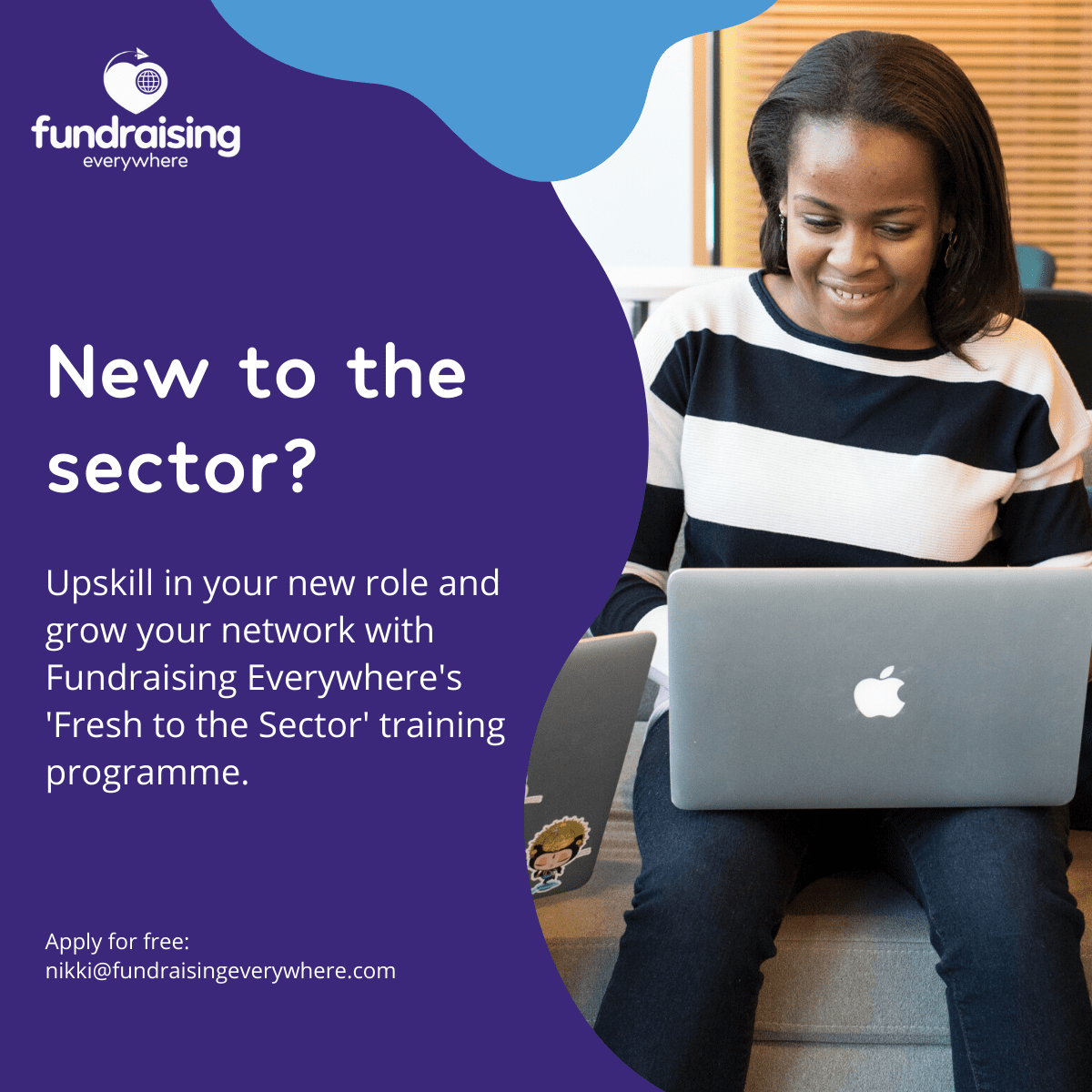 fundraising
everywhere

New to the sector?

Upskill in your new role and grow your network with Fundraising Everywhere's 'Fresh to the Sector' training programme.

Apply for free:
nikki@fundraisingeverywhere.com